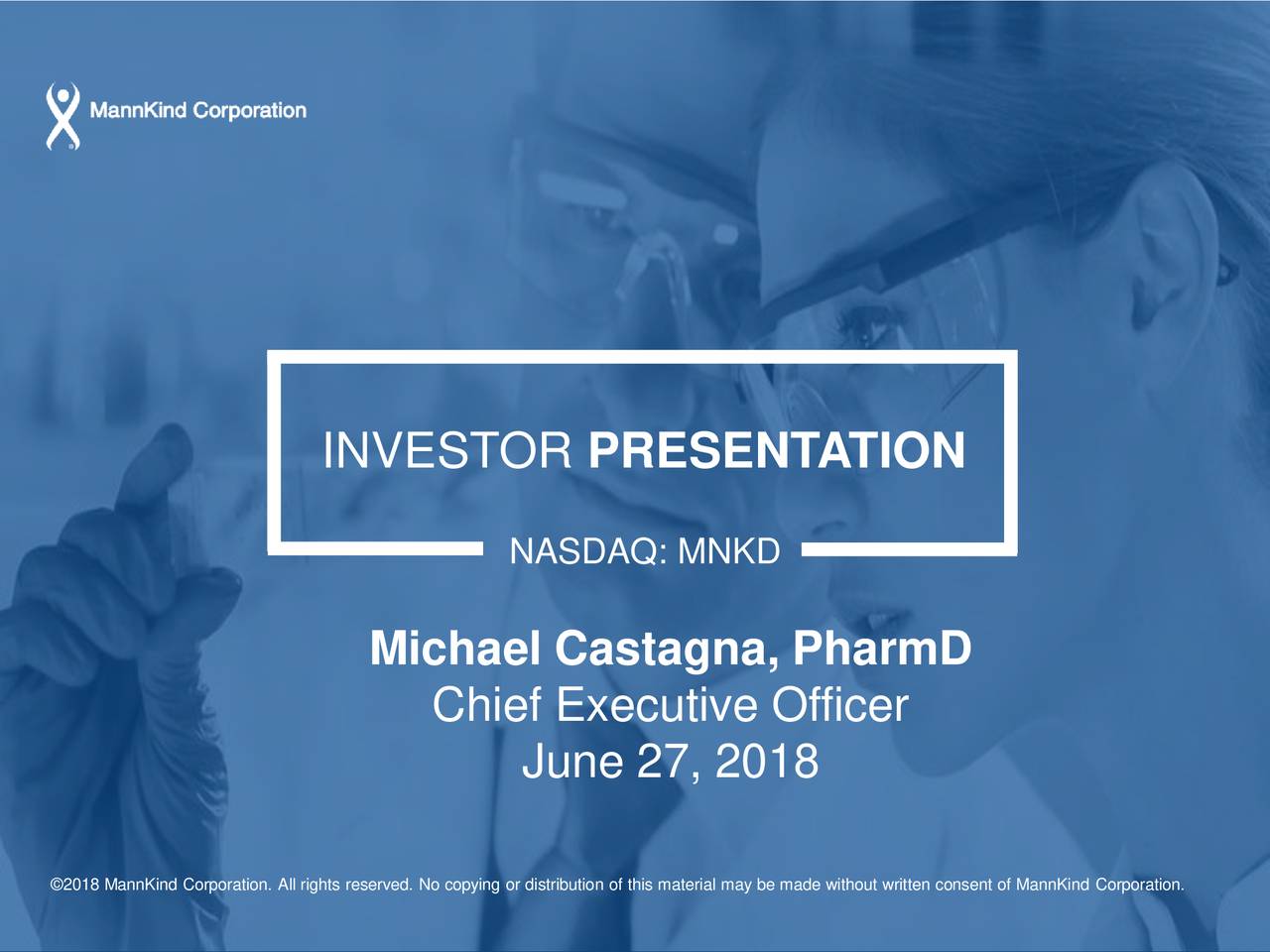 MannKind Corporation

INVESTOR PRESENTATION

NASDAQ: MNKD

Michael Castagna, PharmD
Chief Executive Officer
June 27, 2018

©2018 MannKind Corporation. All rights reserved. No copying or distribution of this material may be made without written consent of MannKind Corporation.